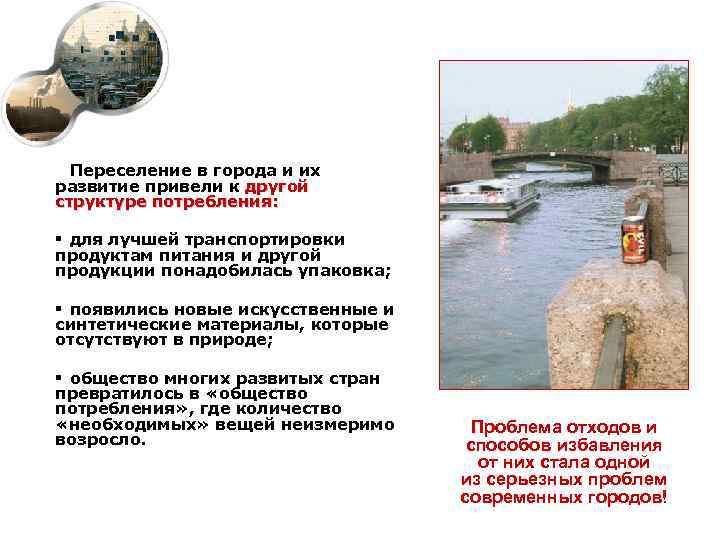 Переселение в города и их развитие привели к другой структуре потребления:

▪ для лучшей транспортировки продуктам питания и другой продукции понадобилась упаковка;

▪ появились новые искусственные и синтетические материалы, которые отсутствуют в природе;

▪ общество многих развитых стран превратилось в «общество потребления», где количество «необходимых» вещей неизмеримо возросло.

Проблема отходов и способов избавления от них стала одной из серьезных проблем современных городов!